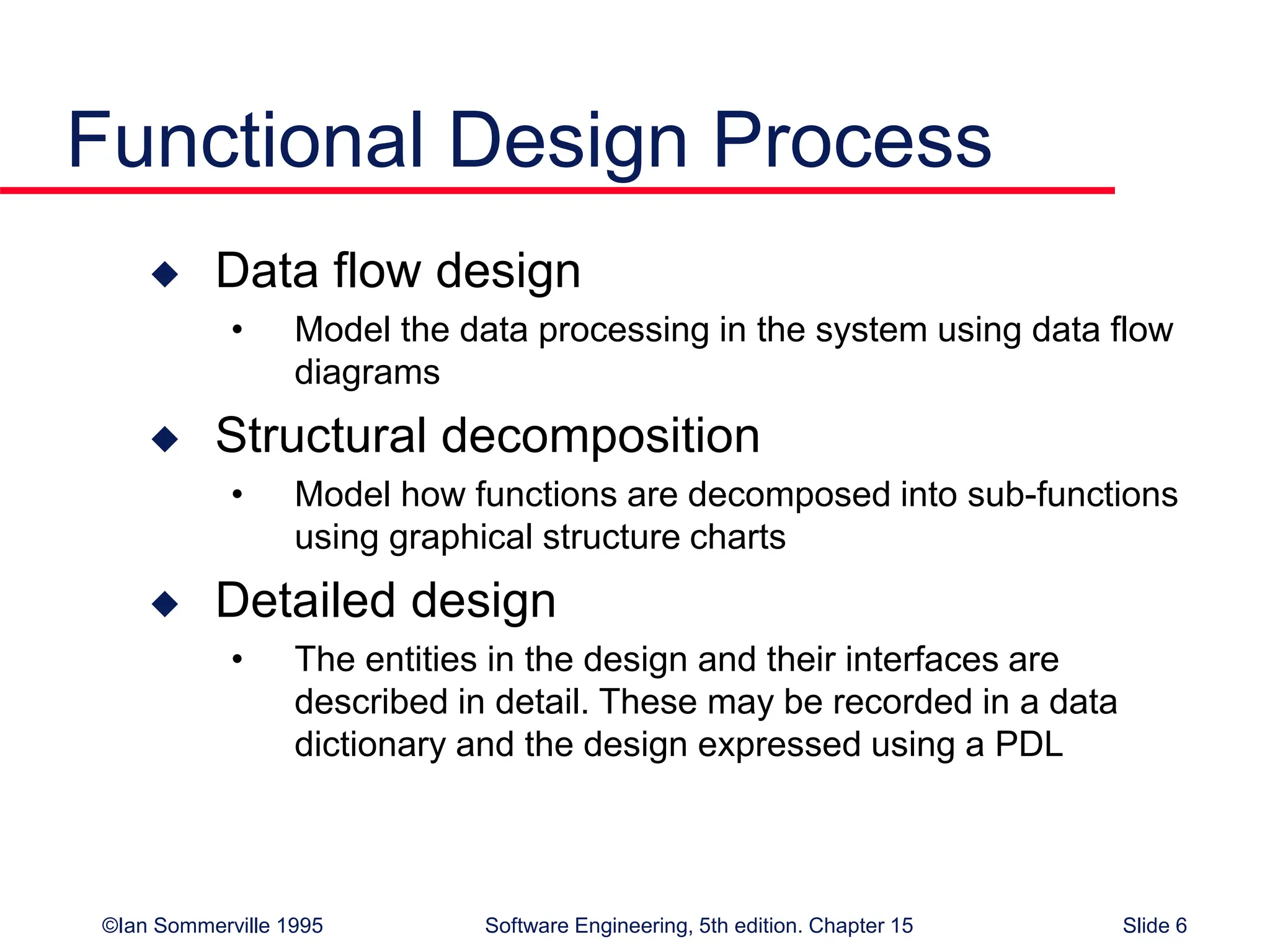 Functional Design Process

◆ Data flow design
• Model the data processing in the system using data flow diagrams

◆ Structural decomposition
• Model how functions are decomposed into sub-functions using graphical structure charts

◆ Detailed design
• The entities in the design and their interfaces are described in detail. These may be recorded in a data dictionary and the design expressed using a PDL

©Ian Sommerville 1995

Software Engineering, 5th edition. Chapter 15

Slide 6